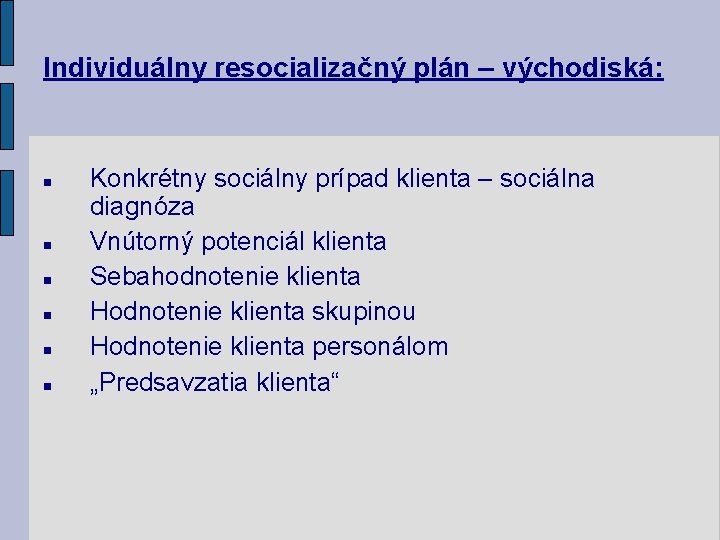 Individuálny resocializačný plán – východiská:

- Konkrétny sociálny prípad klienta – sociálna diagnóza
- Vnútorný potenciál klienta
- Sebahodnotenie klienta
- Hodnotenie klienta skupinou
- Hodnotenie klienta personálom
- „Predsavzatia klienta“